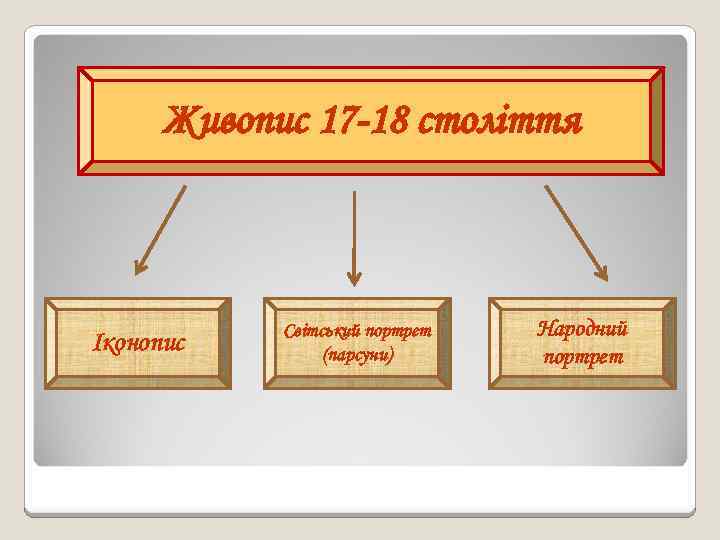 Живопис 17-18 століття

Іконопис

Світський портрет (парсуни)

Народний портрет